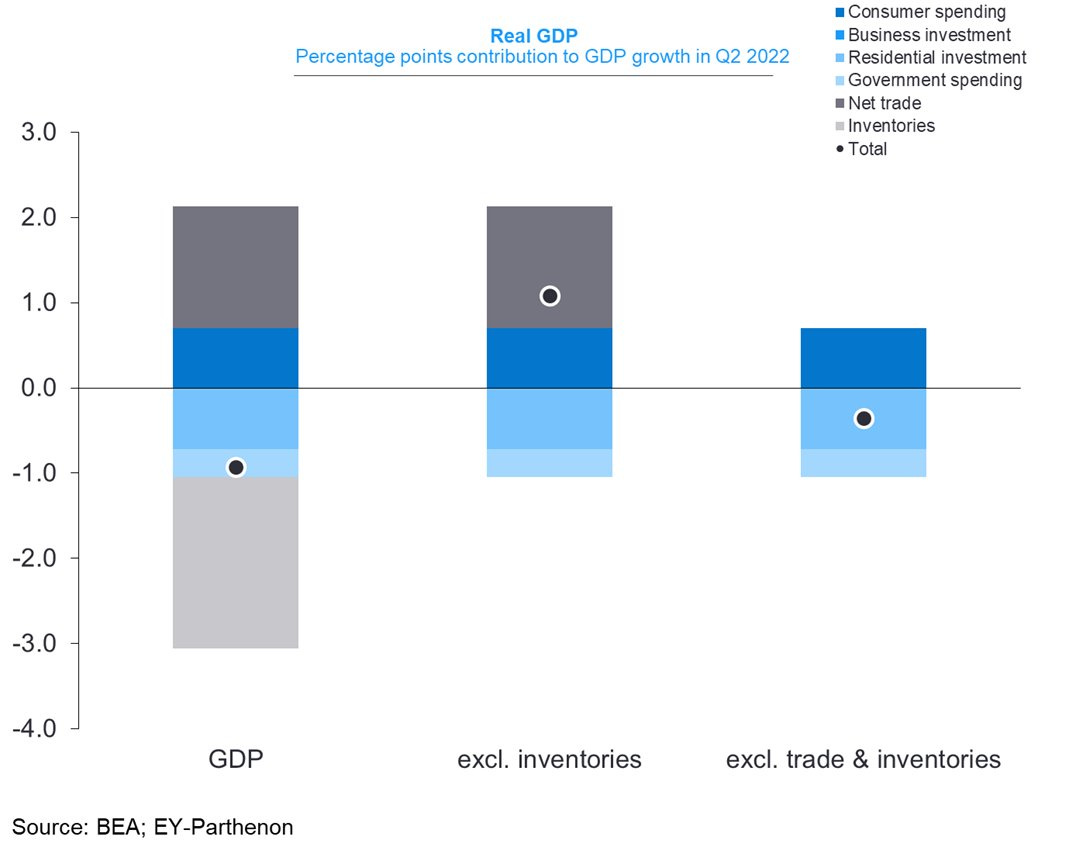 Real GDP
Percentage points contribution to GDP growth in Q2 2022

Consumer spending
Business investment
Residential investment
Government spending
Net trade
Inventories
Total

3.0
2.0
1.0
0.0
-1.0
-2.0
-3.0
-4.0

GDP
excl. inventories
excl. trade & inventories

Source: BEA; EY-Parthenon